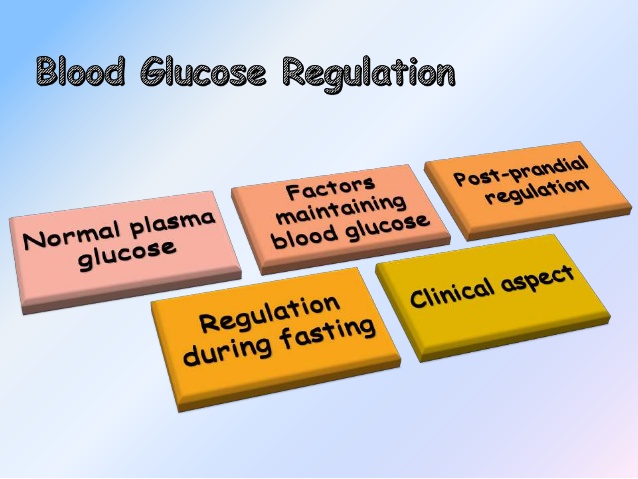 Blood Glucose Regulation

Normal plasma glucose

Factors maintaining blood glucose

Post-prandial regulation

Regulation during fasting

Clinical aspect